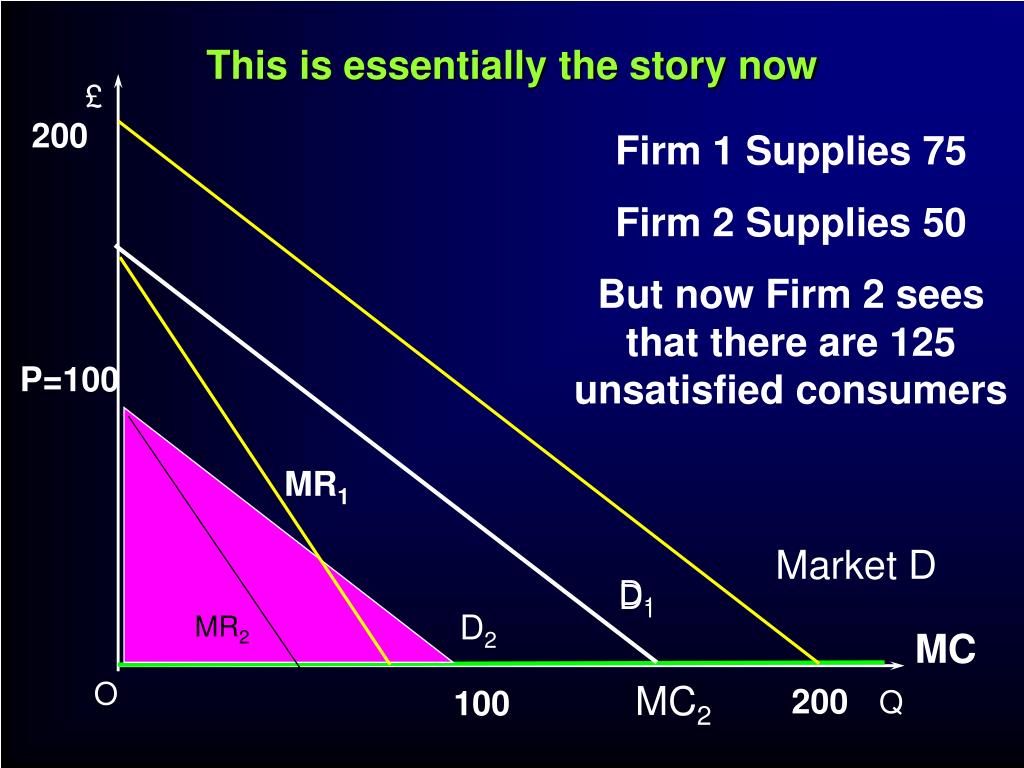 This is essentially the story now

£

200

Firm 1 Supplies 75

Firm 2 Supplies 50

But now Firm 2 sees that there are 125 unsatisfied consumers

P=100

$MR_1$

Market D

$D_1$

$MR_2$

$D_2$

MC

O

100

$MC_2$

200

Q